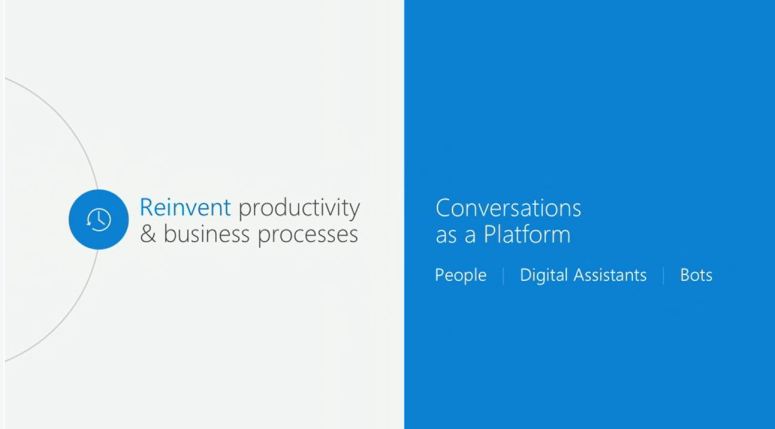 Reinvent productivity & business processes

Conversations as a Platform

People | Digital Assistants | Bots